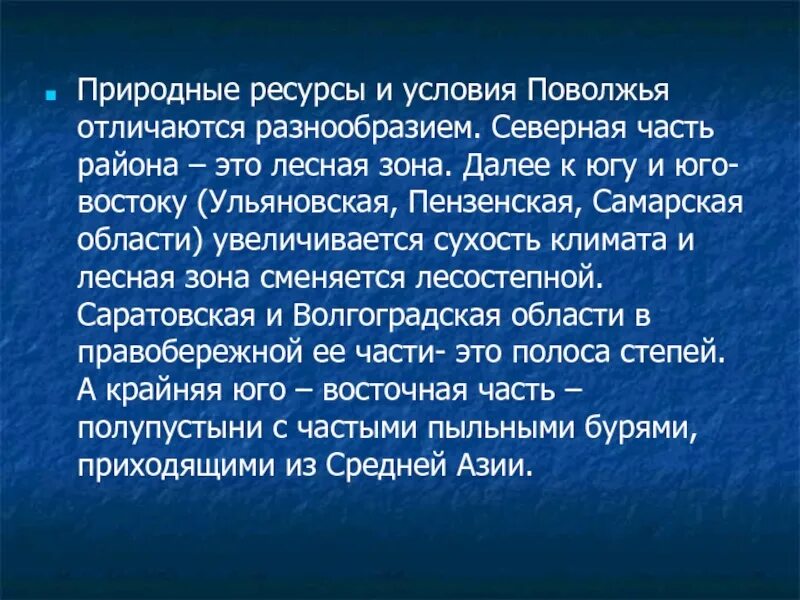 Природные ресурсы и условия Поволжья отличаются разнообразием. Северная часть района – это лесная зона. Далее к югу и юго-востоку (Ульяновская, Пензенская, Самарская области) увеличивается сухость климата и лесная зона сменяется лесостепной. Саратовская и Волгоградская области в правобережной ее части- это полоса степей. А крайняя юго – восточная часть – полупустыни с частыми пыльными бурями, приходящими из Средней Азии.